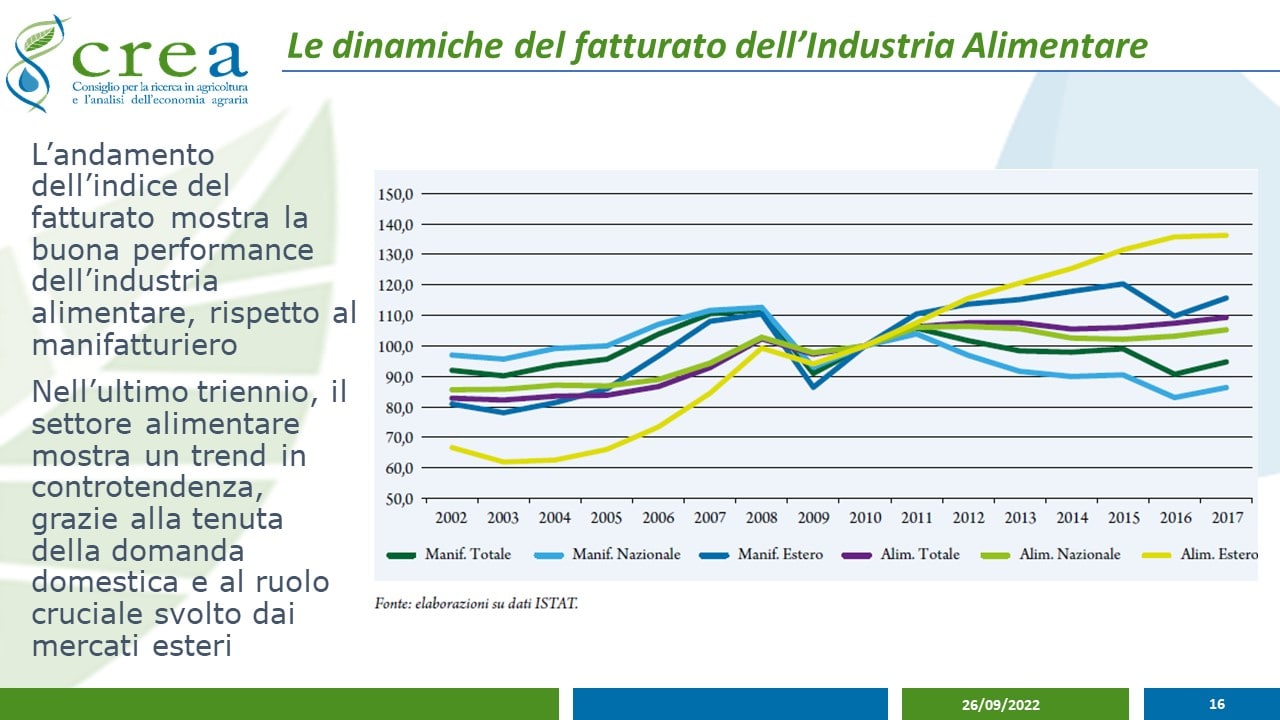 crea
Consiglio per la ricerca in agricoltura e l'analisi dell'economia agraria

Le dinamiche del fatturato dell'Industria Alimentare

L'andamento dell'indice del fatturato mostra la buona performance dell'industria alimentare, rispetto al manifatturiero

Nell'ultimo triennio, il settore alimentare mostra un trend in controtendenza, grazie alla tenuta della domanda domestica e al ruolo cruciale svolto dai mercati esteri

150,0
140,0
130,0
120,0
110,0
100,0
90,0
80,0
70,0
60,0
50,0
2002 2003 2004 2005 2006 2007 2008 2009 2010 2011 2012 2013 2014 2015 2016 2017

Manif. Totale
Manif. Nazionale
Manif. Estero
Alim. Totale
Alim. Nazionale
Alim. Estero

Fonte: elaborazioni su dati ISTAT.

26/09/2022
16